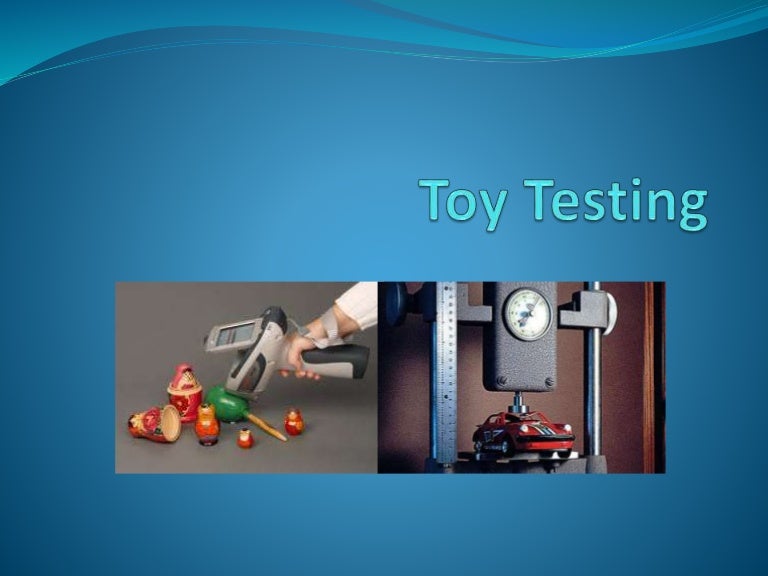 Toy Testing